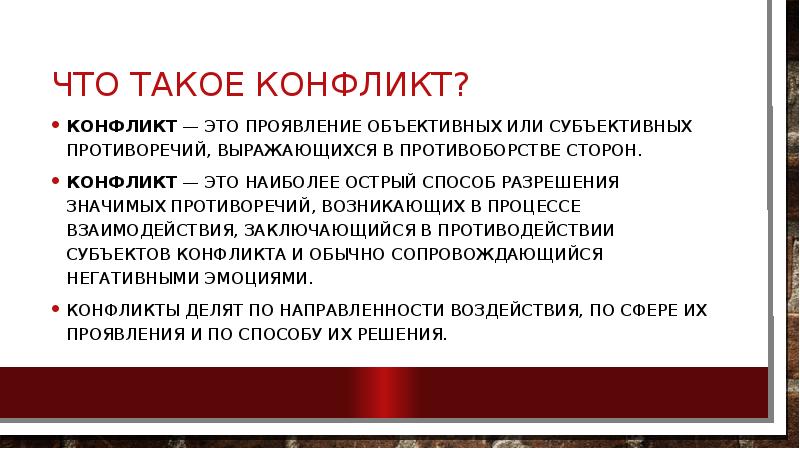 ЧТО ТАКОЕ КОНФЛИКТ?

• КОНФЛИКТ — ЭТО ПРОЯВЛЕНИЕ ОБЪЕКТИВНЫХ ИЛИ СУБЪЕКТИВНЫХ ПРОТИВОРЕЧИЙ, ВЫРАЖАЮЩИХСЯ В ПРОТИВОБОРСТВЕ СТОРОН.

• КОНФЛИКТ — ЭТО НАИБОЛЕЕ ОСТРЫЙ СПОСОБ РАЗРЕШЕНИЯ ЗНАЧИМЫХ ПРОТИВОРЕЧИЙ, ВОЗНИКАЮЩИХ В ПРОЦЕССЕ ВЗАИМОДЕЙСТВИЯ, ЗАКЛЮЧАЮЩИЙСЯ В ПРОТИВОДЕЙСТВИИ СУБЪЕКТОВ КОНФЛИКТА И ОБЫЧНО СОПРОВОЖДАЮЩИЙСЯ НЕГАТИВНЫМИ ЭМОЦИЯМИ.

• КОНФЛИКТЫ ДЕЛЯТ ПО НАПРАВЛЕННОСТИ ВОЗДЕЙСТВИЯ, ПО СФЕРЕ ИХ ПРОЯВЛЕНИЯ И ПО СПОСОБУ ИХ РЕШЕНИЯ.